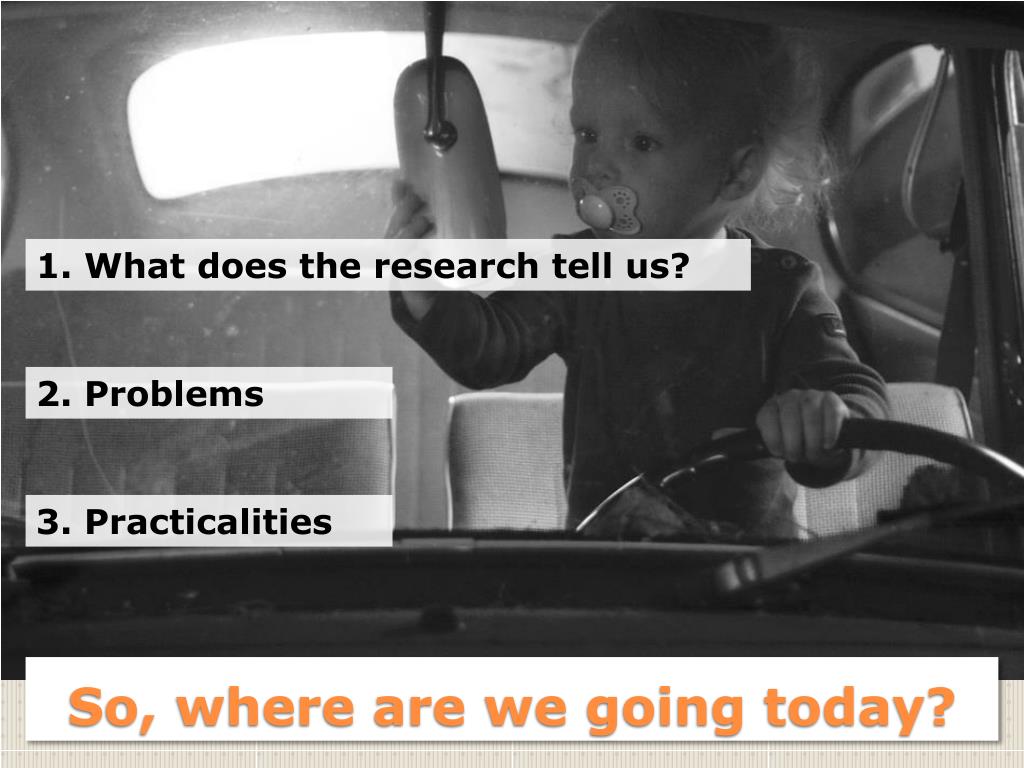 1. What does the research tell us?

2. Problems

3. Practicalities

So, where are we going today?